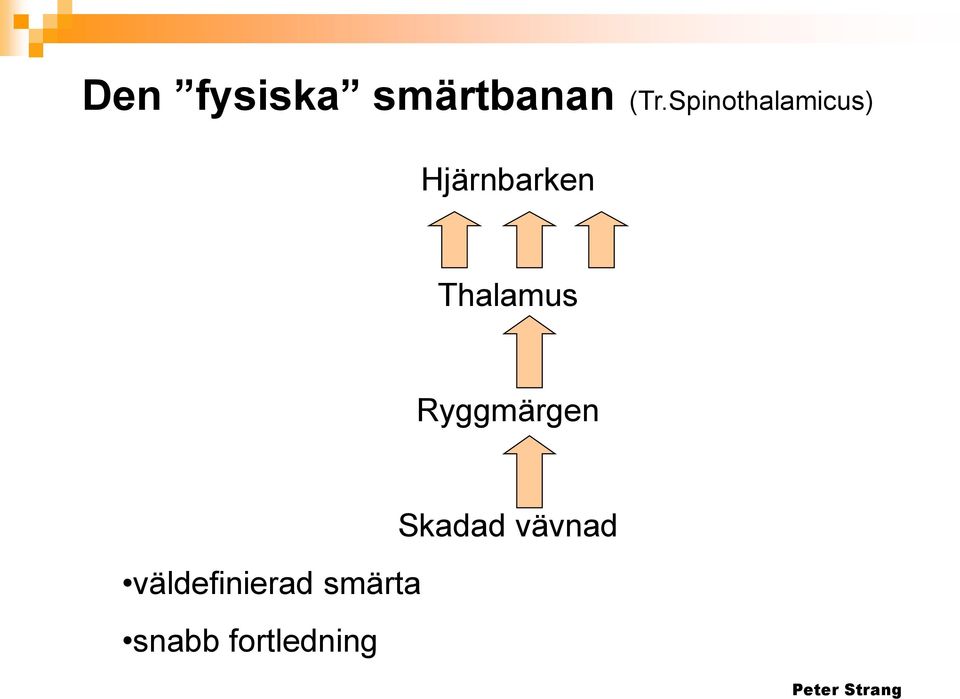 Den ”fysiska” smärtbanan (Tr.Spinothalamicus)

Hjärnbarken

Thalamus

Ryggmärgen

Skadad vävnad

•väldefinierad smärta

•snabb fortledning

Peter Strang